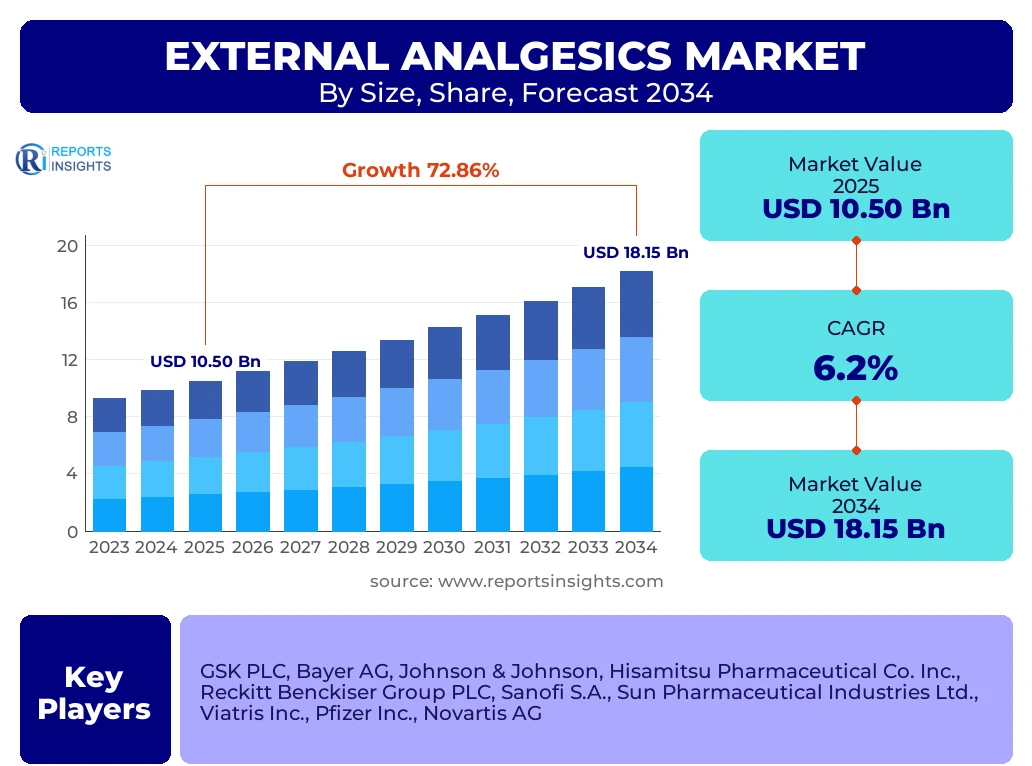 EXTERNAL ANALGESICS MARKET
By Size, Share, Forecast 2034

REPORTS INSIGHTS

Growth 72.86%

USD 18.15 Bn

USD 10.50 Bn

20
16
12
8
4
0

2023 2024 2025 2026 2027 2028 2029 2030 2031 2032 2033 2034

source: www.reportsinsights.com

Market Value
2025
USD 10.50 Bn

CAGR
6.2%

Market Value
2034
USD 18.15 Bn

Key Players

GSK PLC, Bayer AG, Johnson & Johnson, Hisamitsu Pharmaceutical Co. Inc., Reckitt Benckiser Group PLC, Sanofi S.A., Sun Pharmaceutical Industries Ltd., Viatris Inc., Pfizer Inc., Novartis AG